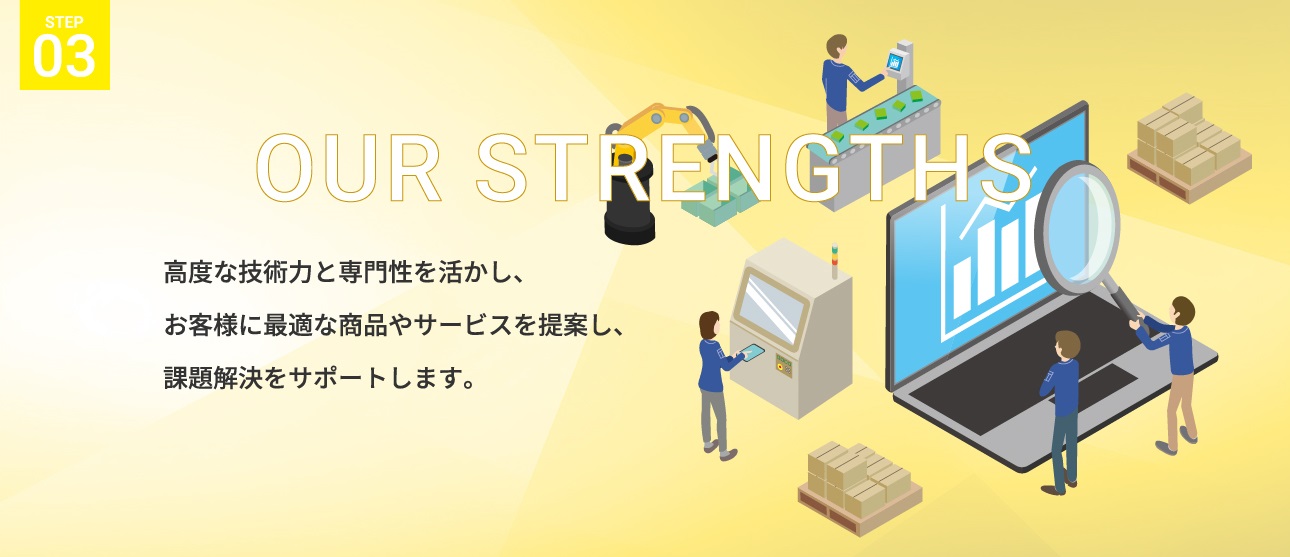 STEP
03

OUR STRENGTHS

高度な技術力と専門性を活かし、
お客様に最適な商品やサービスを提案し、
課題解決をサポートします。